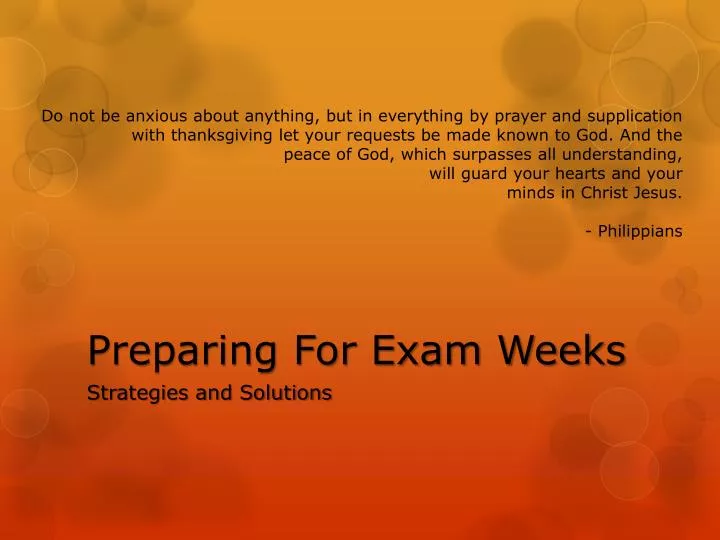 Do not be anxious about anything, but in everything by prayer and supplication with thanksgiving let your requests be made known to God. And the peace of God, which surpasses all understanding, will guard your hearts and your minds in Christ Jesus.

- Philippians

Preparing For Exam Weeks

Strategies and Solutions